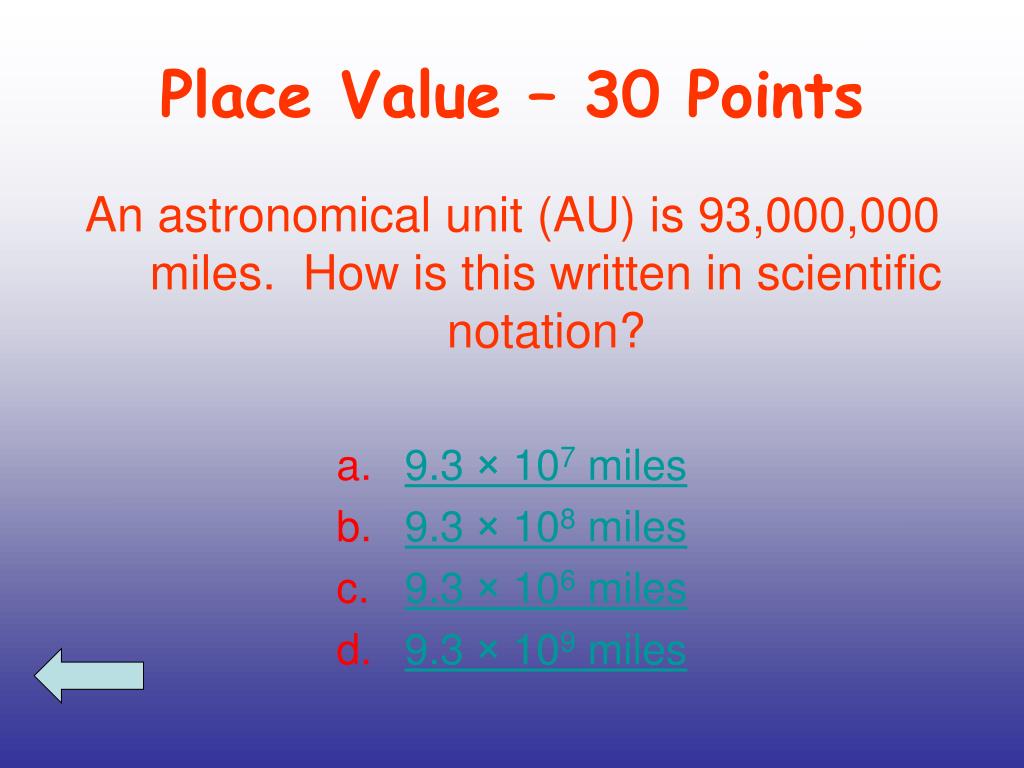 Place Value – 30 Points

An astronomical unit (AU) is 93,000,000 miles. How is this written in scientific notation?

a. $9.3 \times 10^7$ miles
b. $9.3 \times 10^8$ miles
c. $9.3 \times 10^6$ miles
d. $9.3 \times 10^9$ miles